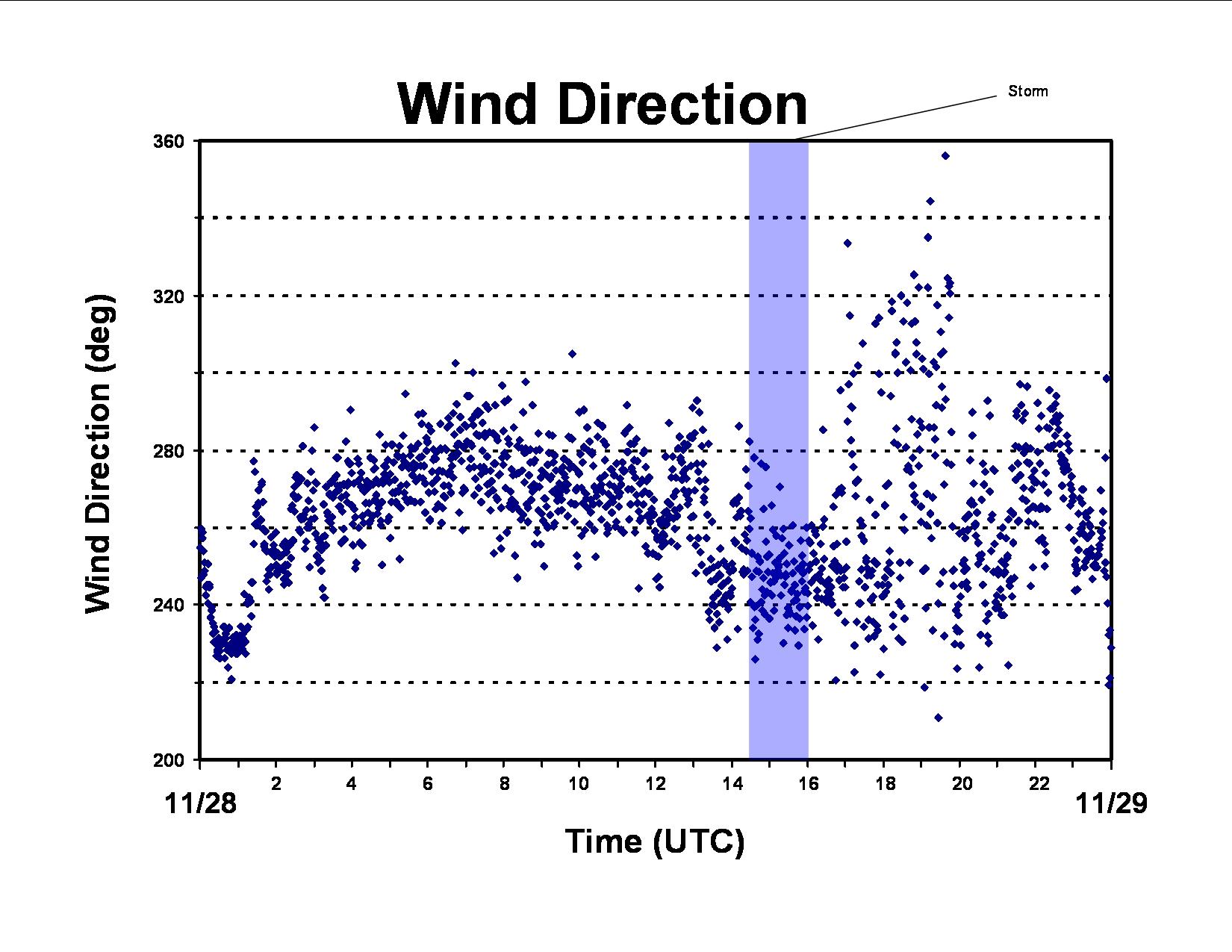 Wind Direction

Storm

Wind Direction (deg)

360
320
280
240
200

2
4
6
8
10
12
14
16
18
20
22

11/28
11/29

Time (UTC)